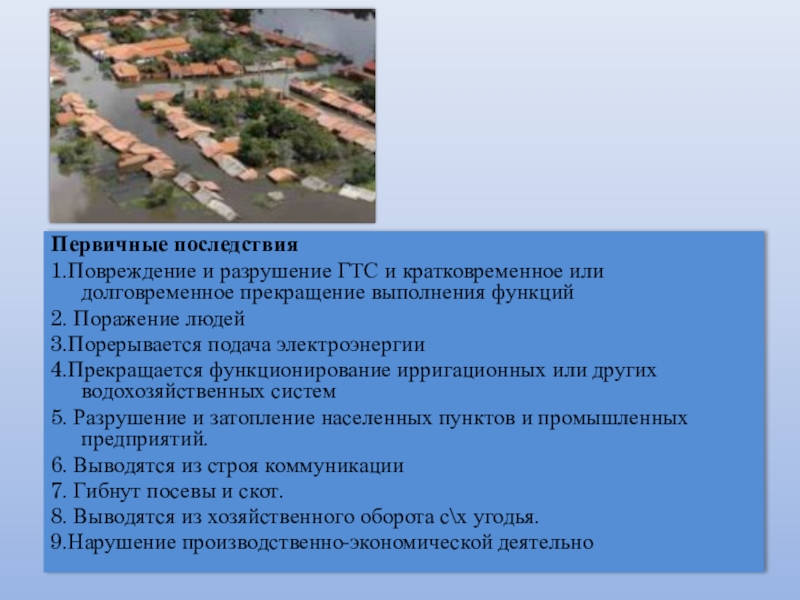 Первичные последствия

1.Повреждение и разрушение ГТС и кратковременное или долговременное прекращение выполнения функций

2. Поражение людей

3.Порерывается подача электроэнергии

4.Прекращается функционирование ирригационных или других водохозяйственных систем

5. Разрушение и затопление населенных пунктов и промышленных предприятий.

6. Выводятся из строя коммуникации

7. Гибнут посевы и скот.

8. Выводятся из хозяйственного оборота с\х угодья.

9.Нарушение производственно-экономической деятельно